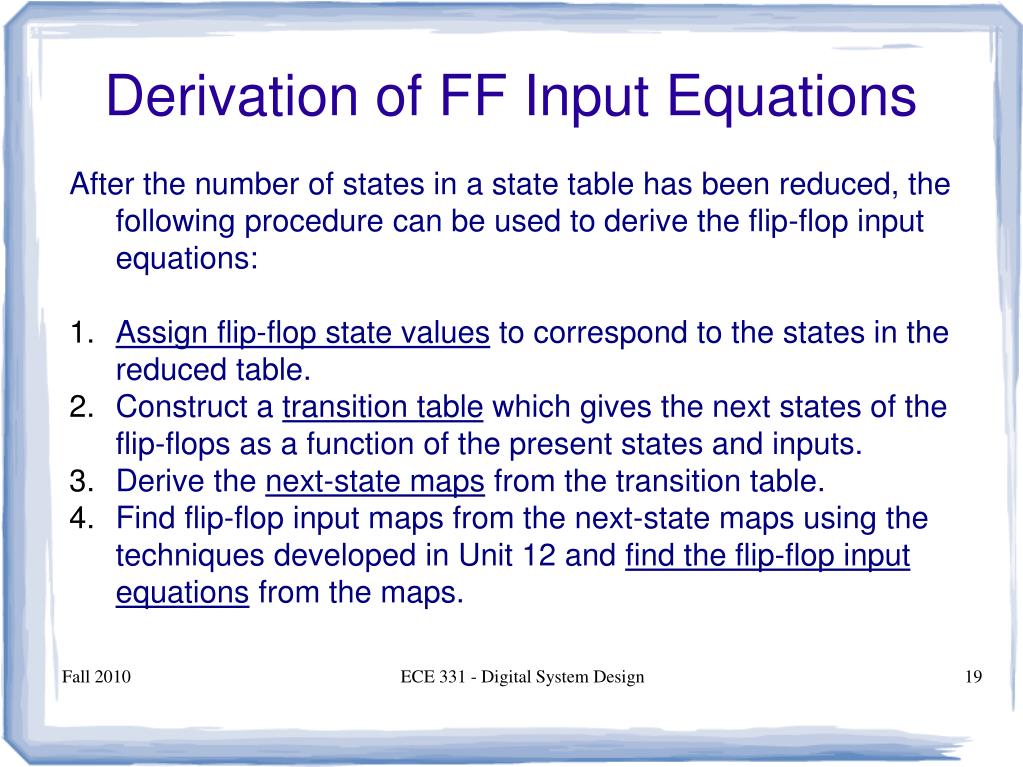 Derivation of FF Input Equations

After the number of states in a state table has been reduced, the following procedure can be used to derive the flip-flop input equations:

1. Assign flip-flop state values to correspond to the states in the reduced table.
2. Construct a transition table which gives the next states of the flip-flops as a function of the present states and inputs.
3. Derive the next-state maps from the transition table.
4. Find flip-flop input maps from the next-state maps using the techniques developed in Unit 12 and find the flip-flop input equations from the maps.

Fall 2010

ECE 331 - Digital System Design

19